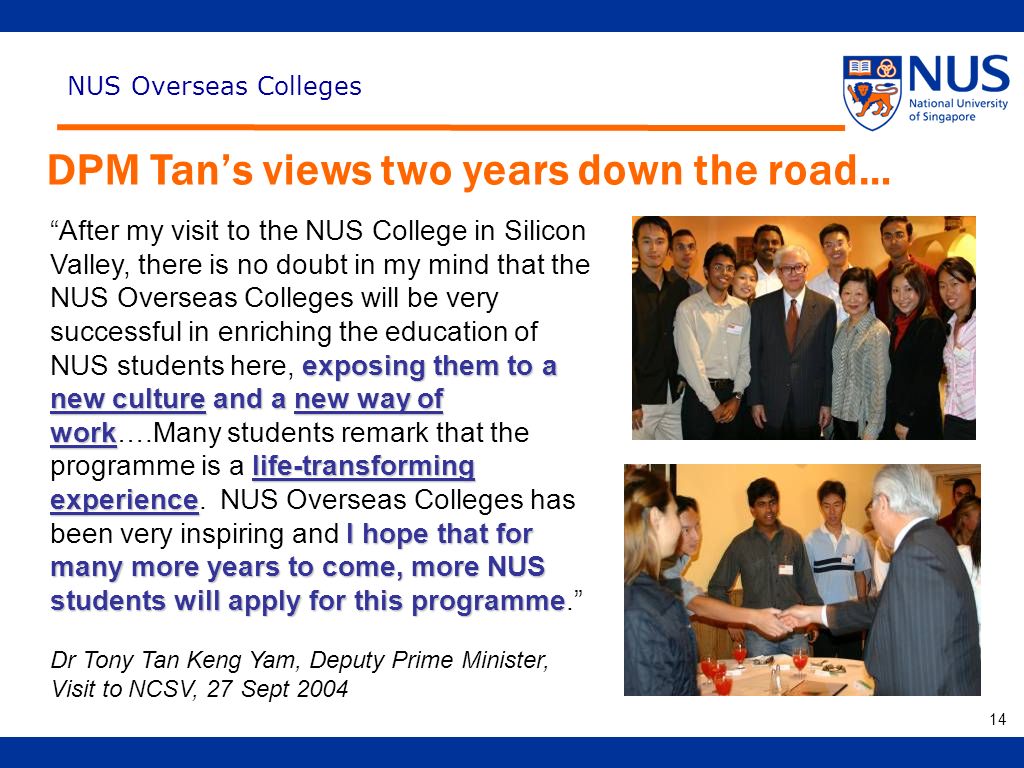 NUS Overseas Colleges

NUS National University of Singapore

DPM Tan's views two years down the road…

"After my visit to the NUS College in Silicon Valley, there is no doubt in my mind that the NUS Overseas Colleges will be very successful in enriching the education of NUS students here, exposing them to a new culture and a new way of work….Many students remark that the programme is a life-transforming experience. NUS Overseas Colleges has been very inspiring and I hope that for many more years to come, more NUS students will apply for this programme."

Dr Tony Tan Keng Yam, Deputy Prime Minister, Visit to NCSV, 27 Sept 2004

14